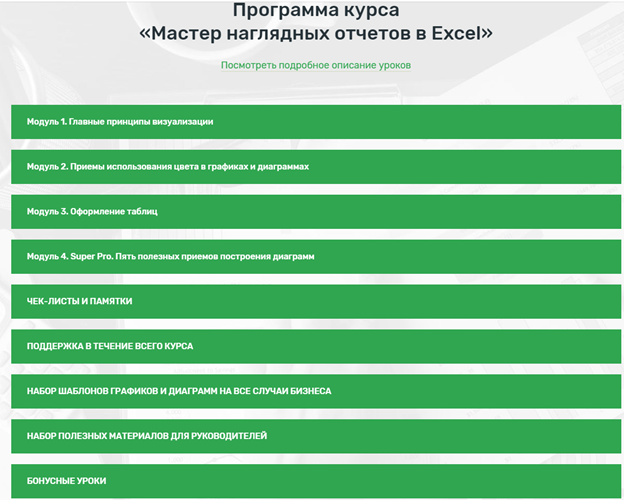 Программа курса
«Мастер наглядных отчетов в Excel»

Посмотреть подробное описание уроков

Модуль 1. Главные принципы визуализации

Модуль 2. Приемы использования цвета в графиках и диаграммах

Модуль 3. Оформление таблиц

Модуль 4. Super Pro. Пять полезных приемов построения диаграмм

ЧЕК-ЛИСТЫ И ПАМЯТКИ

ПОДДЕРЖКА В ТЕЧЕНИЕ ВСЕГО КУРСА

НАБОР ШАБЛОНОВ ГРАФИКОВ И ДИАГРАММ НА ВСЕ СЛУЧАИ БИЗНЕСА

НАБОР ПОЛЕЗНЫХ МАТЕРИАЛОВ ДЛЯ РУКОВОДИТЕЛЕЙ

БОНУСНЫЕ УРОКИ